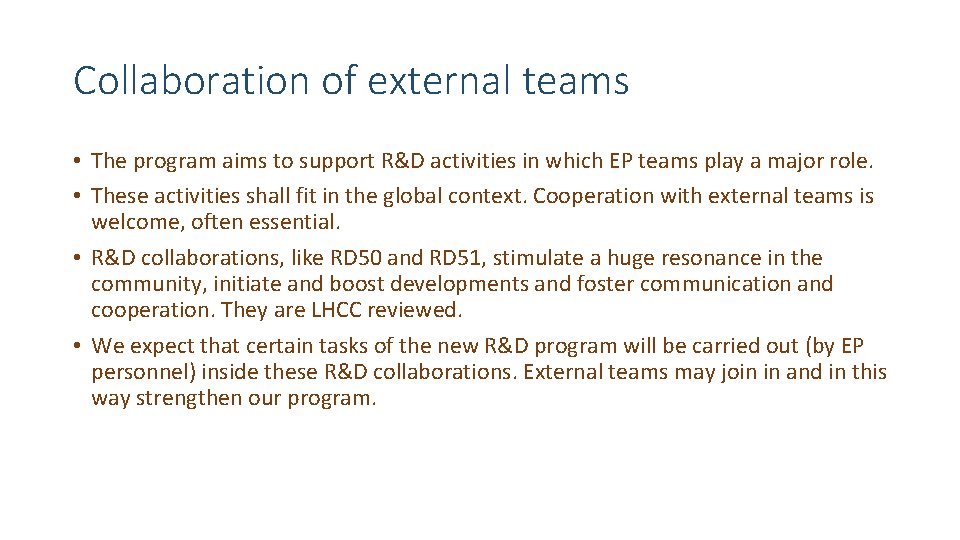 Collaboration of external teams

• The program aims to support R&D activities in which EP teams play a major role.

• These activities shall fit in the global context. Cooperation with external teams is welcome, often essential.

• R&D collaborations, like RD50 and RD51, stimulate a huge resonance in the community, initiate and boost developments and foster communication and cooperation. They are LHCC reviewed.

• We expect that certain tasks of the new R&D program will be carried out (by EP personnel) inside these R&D collaborations. External teams may join in and in this way strengthen our program.